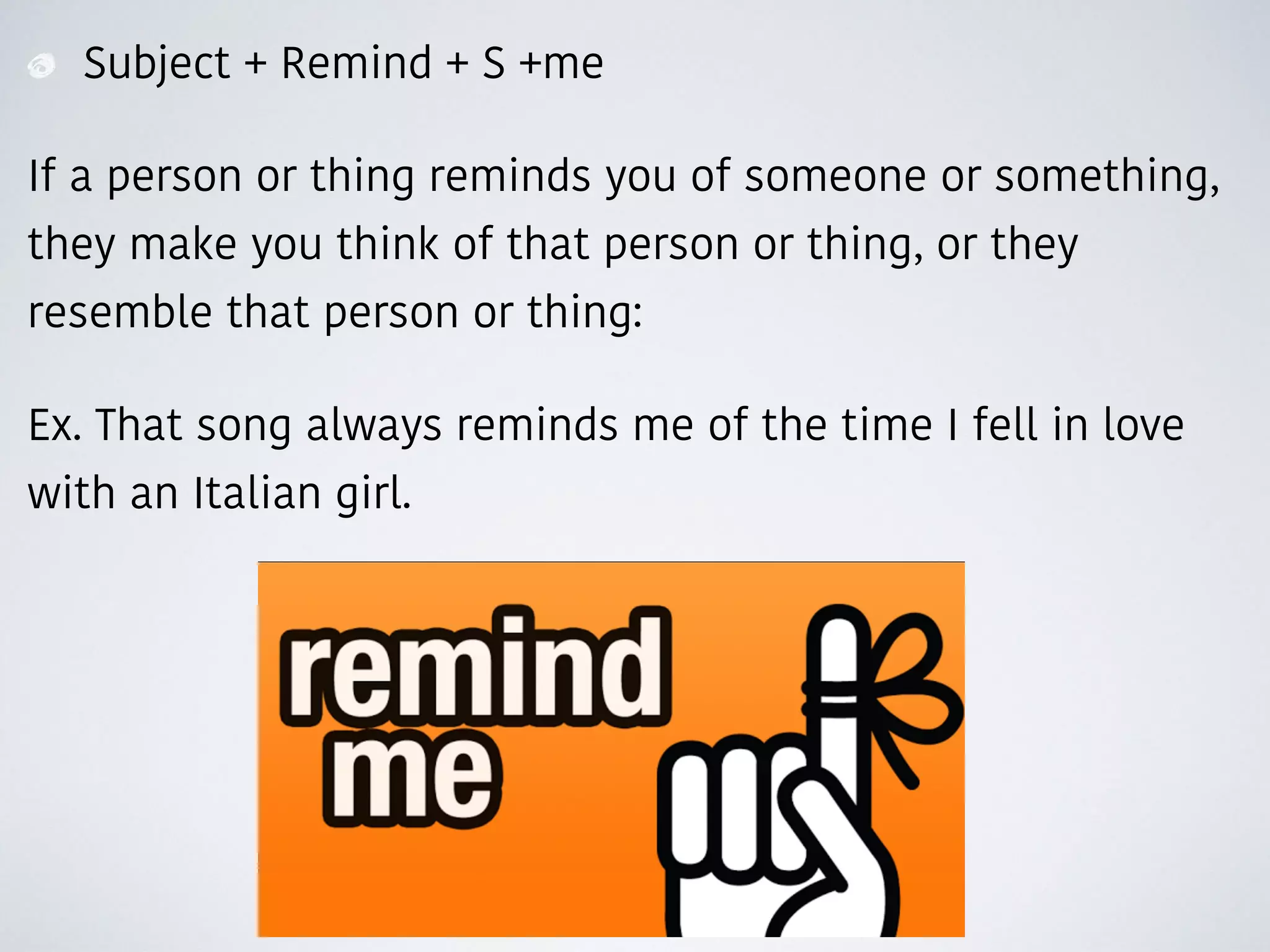 Subject + Remind + S +me

If a person or thing reminds you of someone or something, they make you think of that person or thing, or they resemble that person or thing:

Ex. That song always reminds me of the time I fell in love with an Italian girl.

remind me